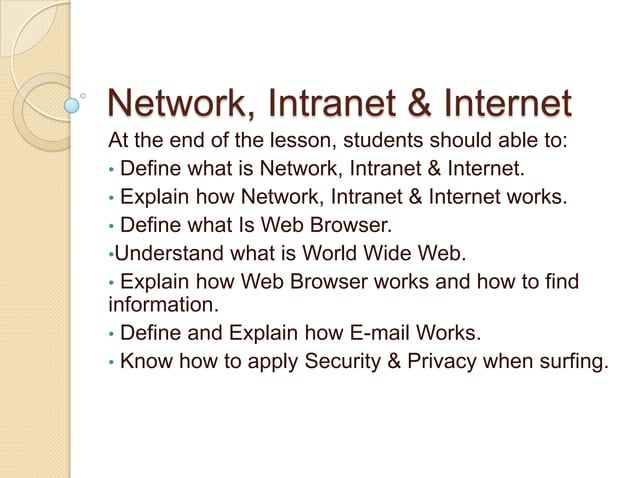 Network, Intranet & Internet

At the end of the lesson, students should able to:

• Define what is Network, Intranet & Internet.

• Explain how Network, Intranet & Internet works.

• Define what Is Web Browser.

•Understand what is World Wide Web.

• Explain how Web Browser works and how to find information.

• Define and Explain how E-mail Works.

• Know how to apply Security & Privacy when surfing.